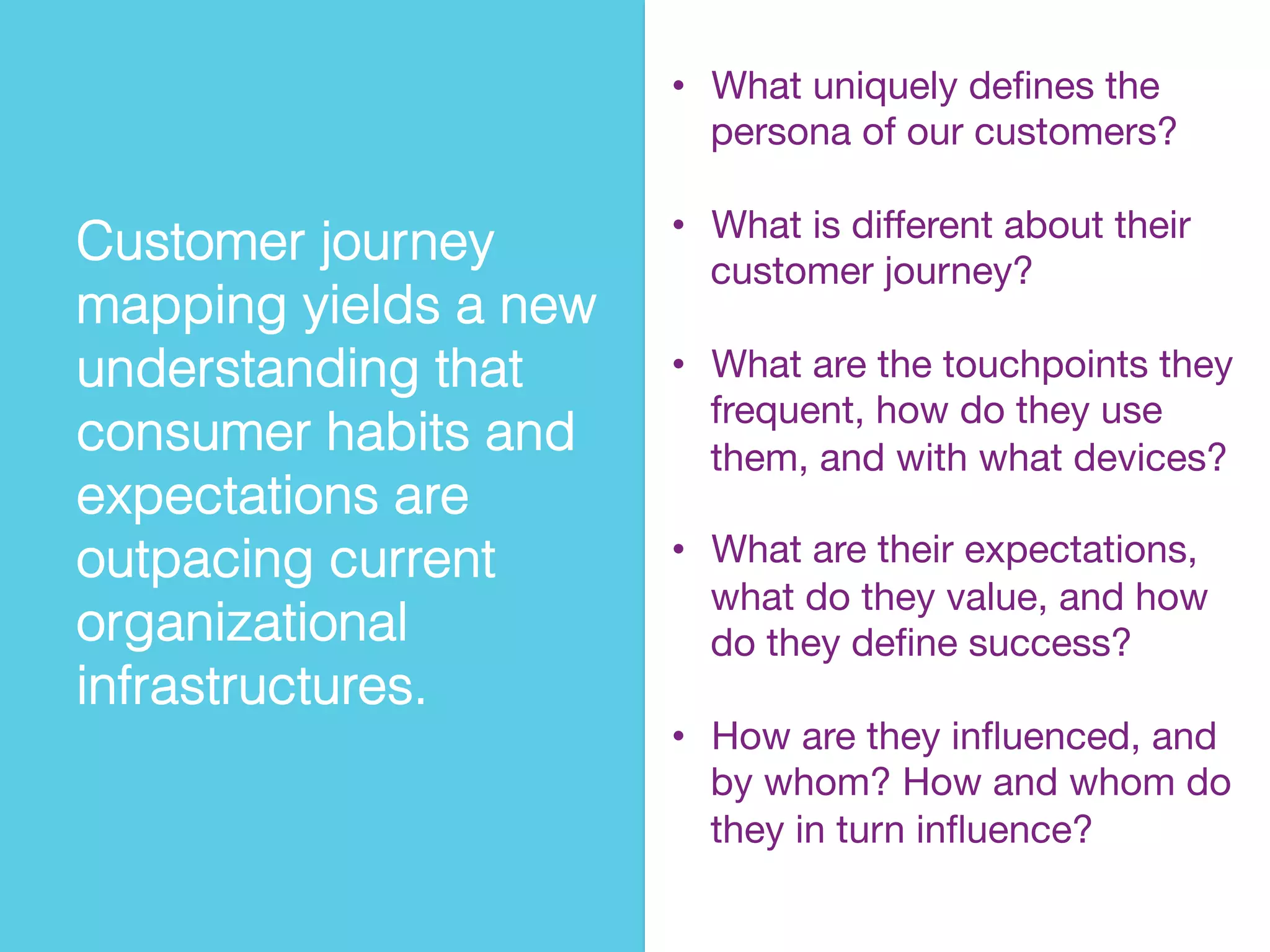 Customer journey mapping yields a new understanding that consumer habits and expectations are outpacing current organizational infrastructures.

• What uniquely defines the persona of our customers?

• What is different about their customer journey?

• What are the touchpoints they frequent, how do they use them, and with what devices?

• What are their expectations, what do they value, and how do they define success?

• How are they influenced, and by whom? How and whom do they in turn influence?